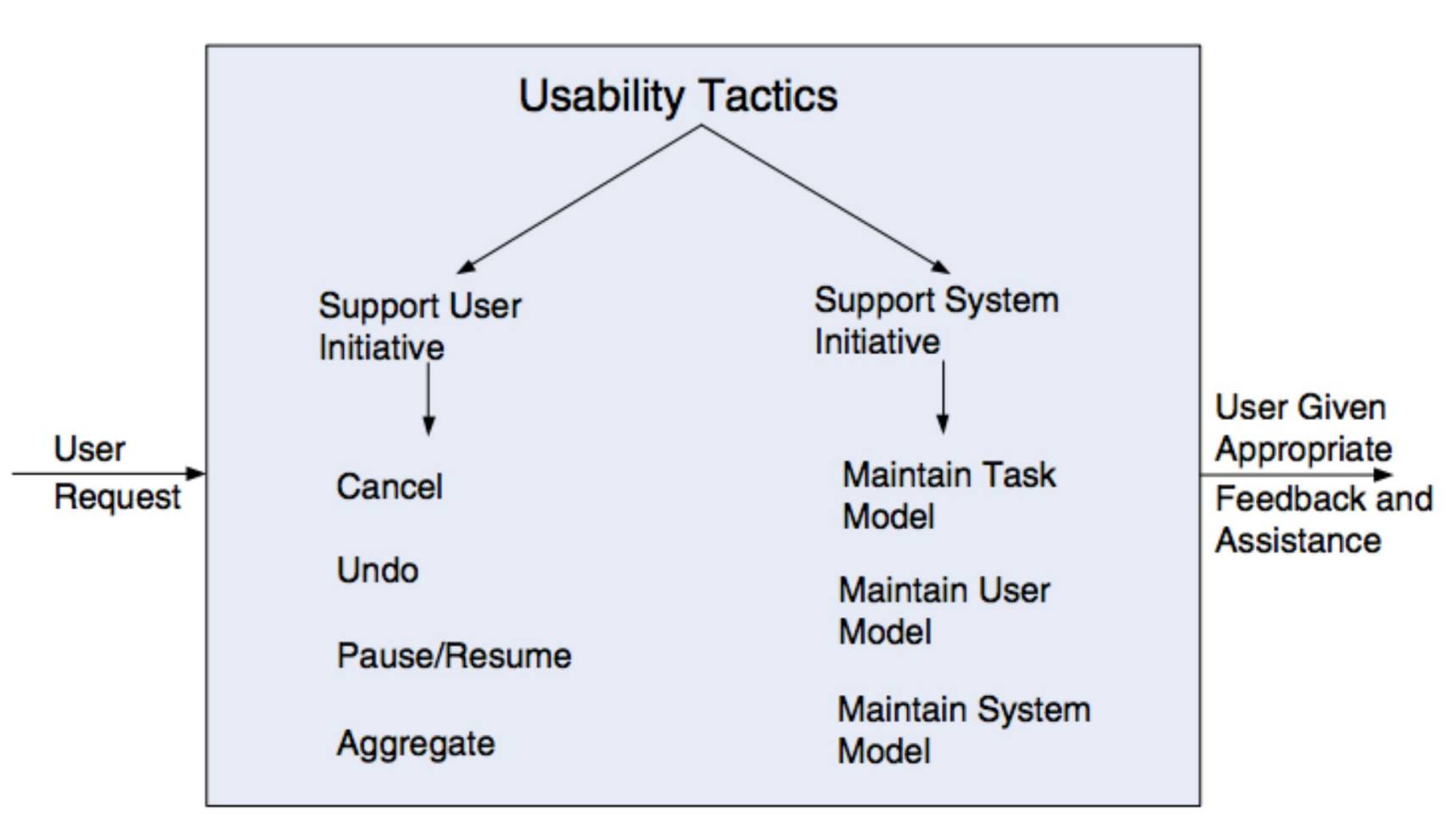 User Request

Usability Tactics

Support User Initiative

Cancel

Undo

Pause/Resume

Aggregate

Support System Initiative

Maintain Task Model

Maintain User Model

Maintain System Model

User Given Appropriate Feedback and Assistance